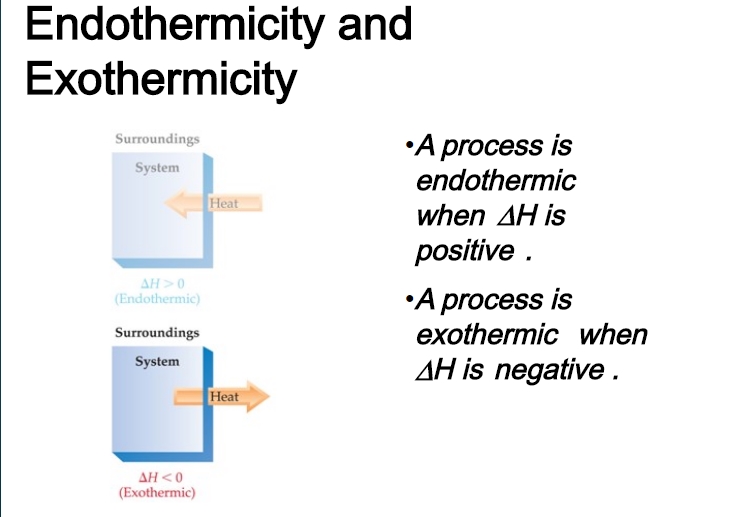 Endothermicity and Exothermicity

Surroundings

System

Heat

$\Delta H > 0$
(Endothermic)

Surroundings

System

Heat

$\Delta H < 0$
(Exothermic)

•A process is endothermic when $\Delta H$ is positive .

•A process is exothermic when $\Delta H$ is negative .